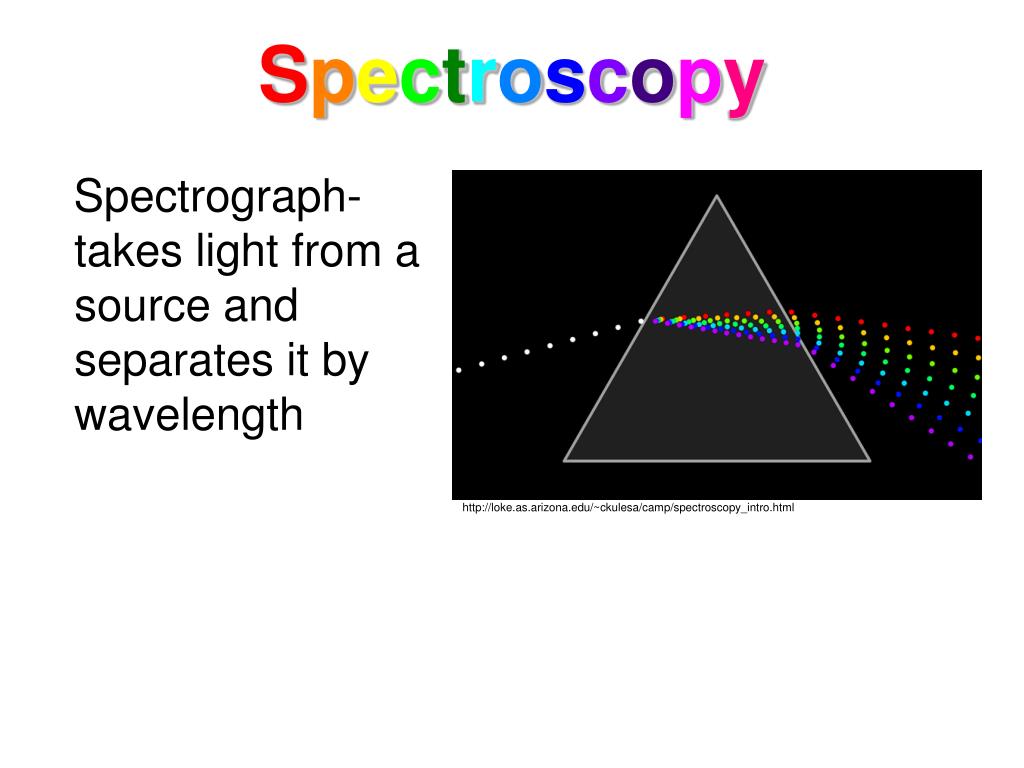 Spectroscopy

Spectrograph- takes light from a source and separates it by wavelength

http://loke.as.arizona.edu/~ckulesa/camp/spectroscopy_intro.html